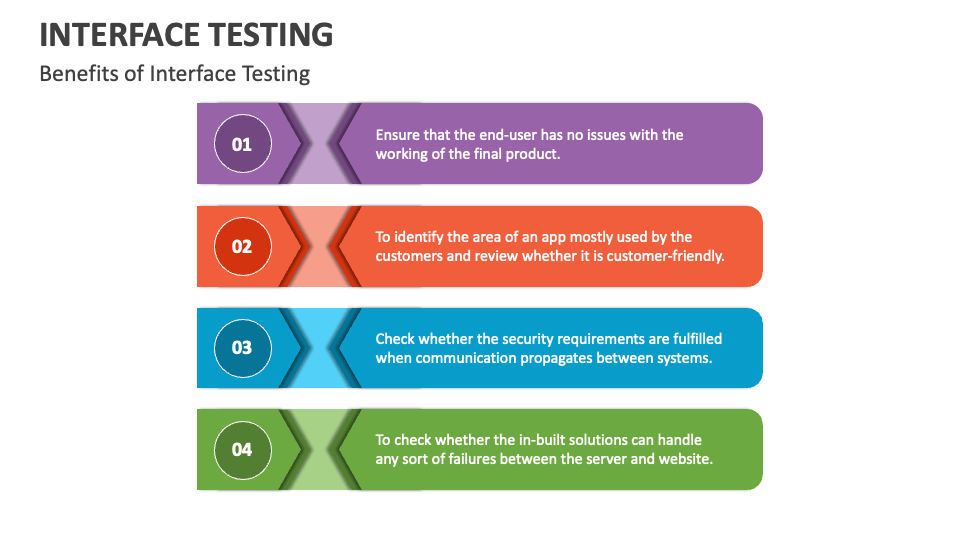 INTERFACE TESTING

Benefits of Interface Testing

01

Ensure that the end-user has no issues with the working of the final product.

02

To identify the area of an app mostly used by the customers and review whether it is customer-friendly.

03

Check whether the security requirements are fulfilled when communication propagates between systems.

04

To check whether the in-built solutions can handle any sort of failures between the server and website.